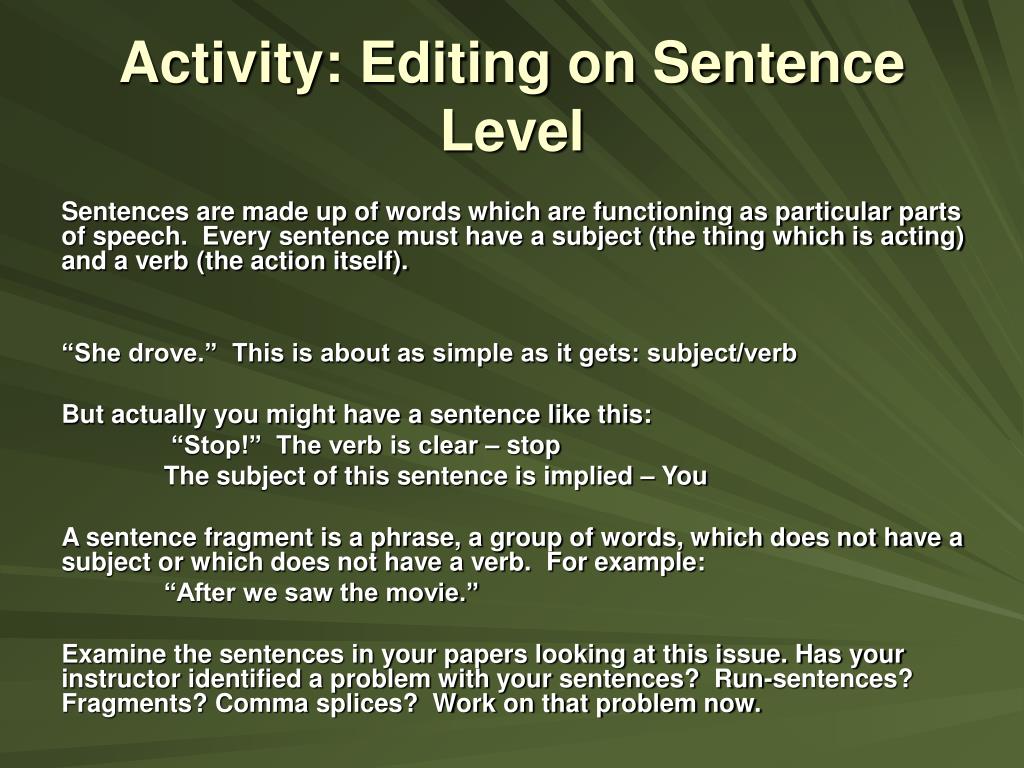 Activity: Editing on Sentence Level

Sentences are made up of words which are functioning as particular parts of speech.  Every sentence must have a subject (the thing which is acting) and a verb (the action itself).

“She drove.”  This is about as simple as it gets: subject/verb

But actually you might have a sentence like this:
“Stop!”  The verb is clear – stop
The subject of this sentence is implied – You

A sentence fragment is a phrase, a group of words, which does not have a subject or which does not have a verb.  For example:
“After we saw the movie.”

Examine the sentences in your papers looking at this issue. Has your instructor identified a problem with your sentences?  Run-sentences? Fragments? Comma splices?  Work on that problem now.